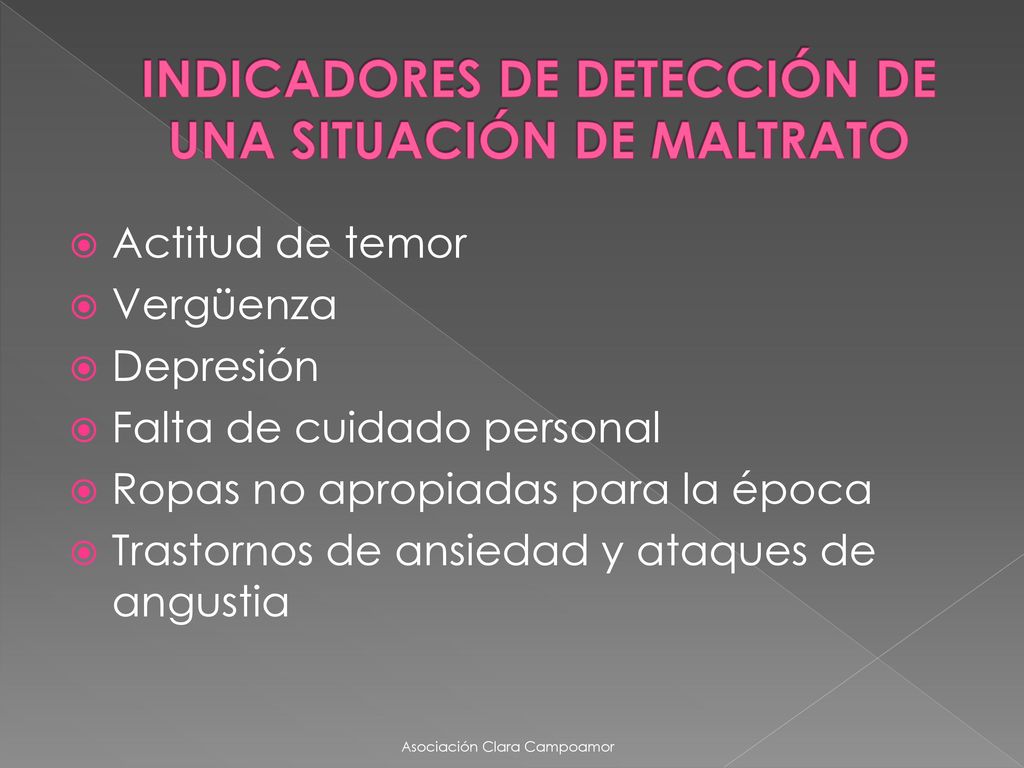 INDICADORES DE DETECCIÓN DE UNA SITUACIÓN DE MALTRATO

Actitud de temor
Vergüenza
Depresión
Falta de cuidado personal
Ropas no apropiadas para la época
Trastornos de ansiedad y ataques de angustia

Asociación Clara Campoamor